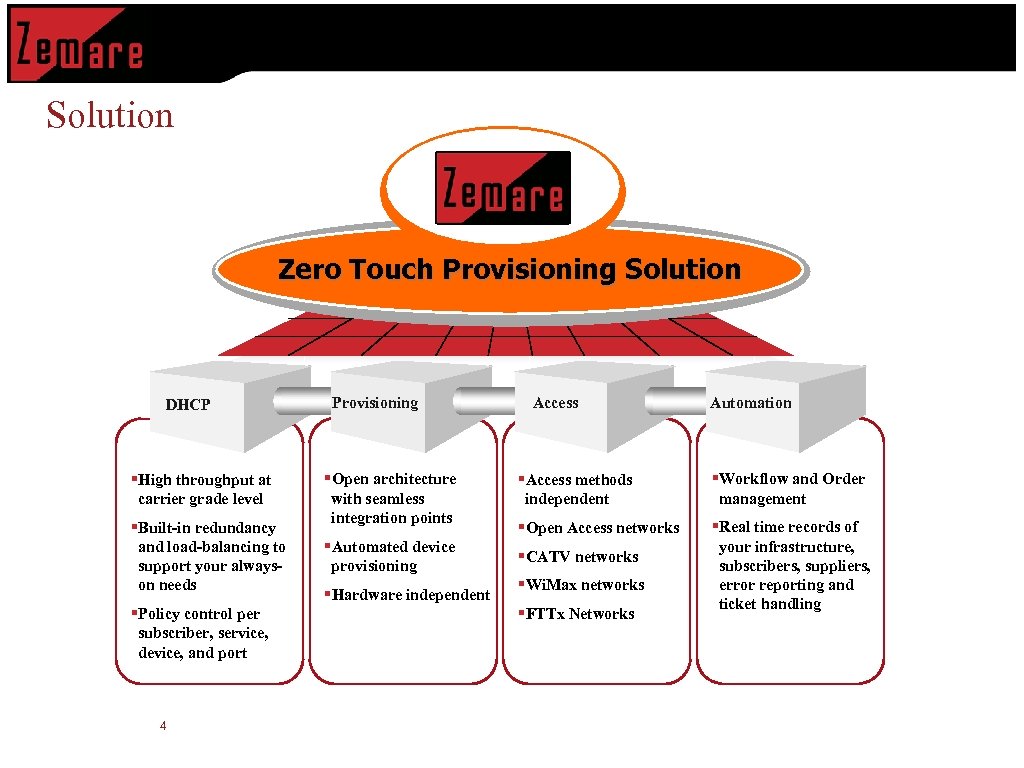 Zemare

Solution

Zemare

Zero Touch Provisioning Solution

DHCP

▪High throughput at carrier grade level

▪Built-in redundancy and load-balancing to support your always-on needs

▪Policy control per subscriber, service, device, and port

Provisioning

▪Open architecture with seamless integration points

▪Automated device provisioning

▪Hardware independent

Access

▪Access methods independent

▪Open Access networks

▪CATV networks

▪WiMax networks

▪FTTx Networks

Automation

▪Workflow and Order management

▪Real time records of your infrastructure, subscribers, suppliers, error reporting and ticket handling

4